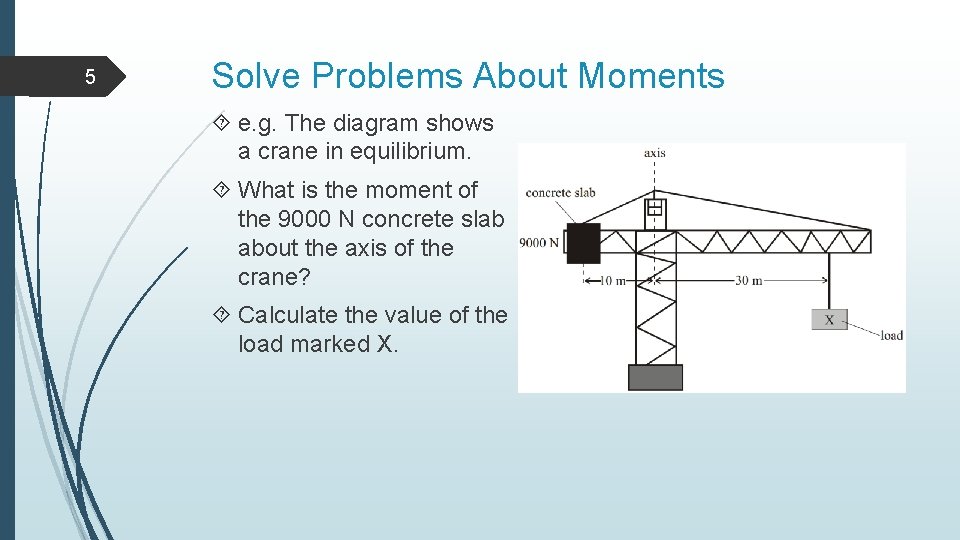 5

Solve Problems About Moments

e.g. The diagram shows a crane in equilibrium.

What is the moment of the 9000 N concrete slab about the axis of the crane?

Calculate the value of the load marked X.

axis
concrete slab
9000 N
10 m
30 m
X
load